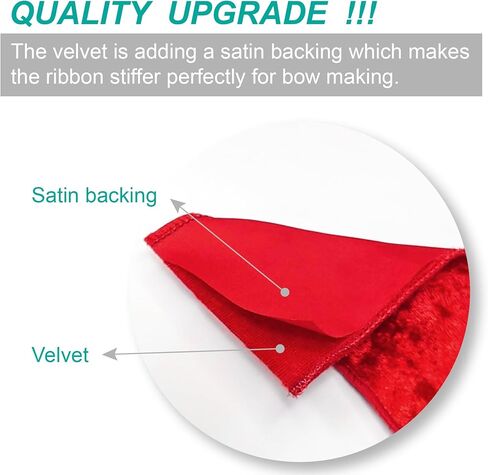 QUALITY UPGRADE !!!

The velvet is adding a satin backing which makes the ribbon stiffer perfectly for bow making.

Satin backing

Velvet